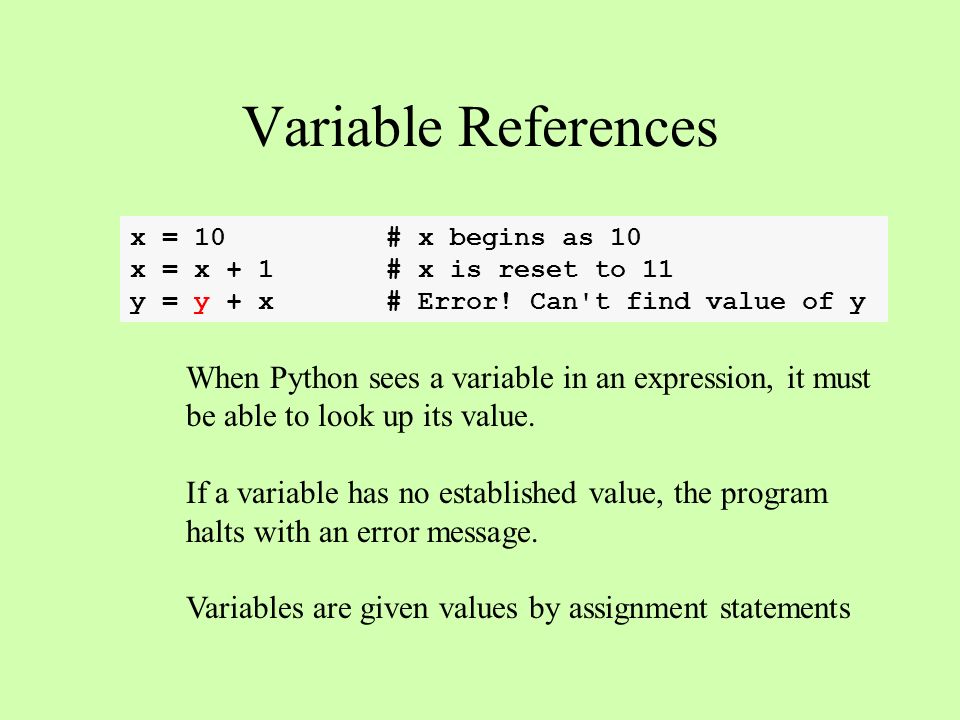 Variable References

x = 10          # x begins as 10
x = x + 1       # x is reset to 11
y = y + x       # Error! Can't find value of y

When Python sees a variable in an expression, it must be able to look up its value.

If a variable has no established value, the program halts with an error message.

Variables are given values by assignment statements